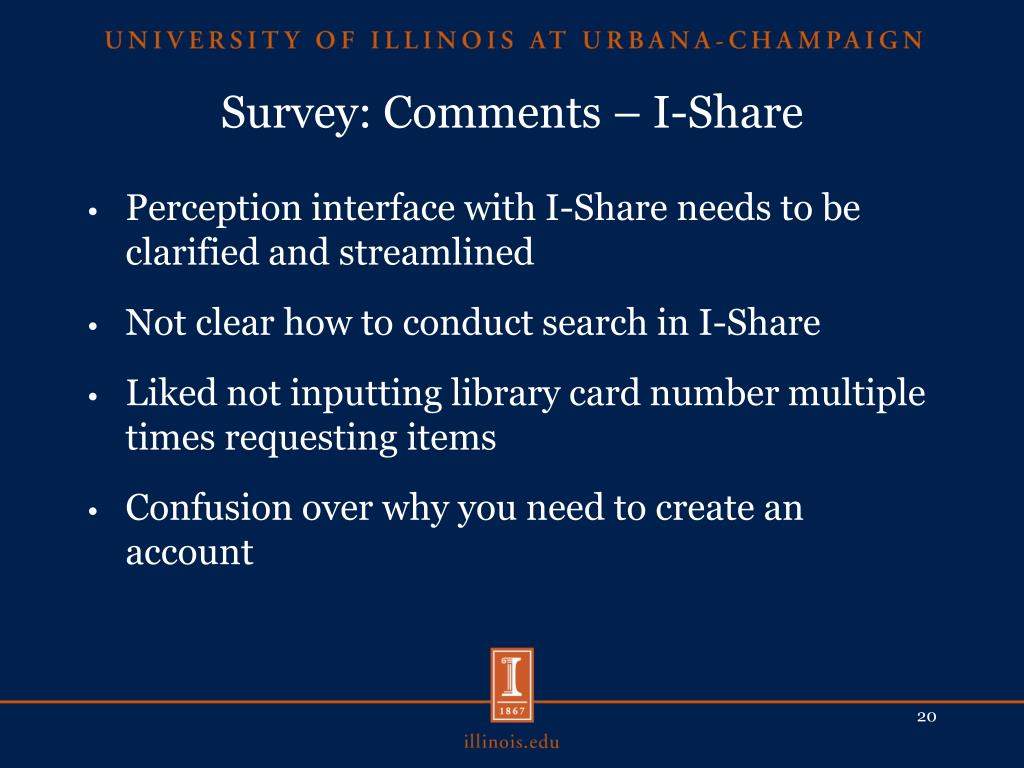 UNIVERSITY OF ILLINOIS AT URBANA-CHAMPAIGN

Survey: Comments – I-Share

• Perception interface with I-Share needs to be clarified and streamlined

• Not clear how to conduct search in I-Share

• Liked not inputting library card number multiple times requesting items

• Confusion over why you need to create an account

I
1867

20

illinois.edu